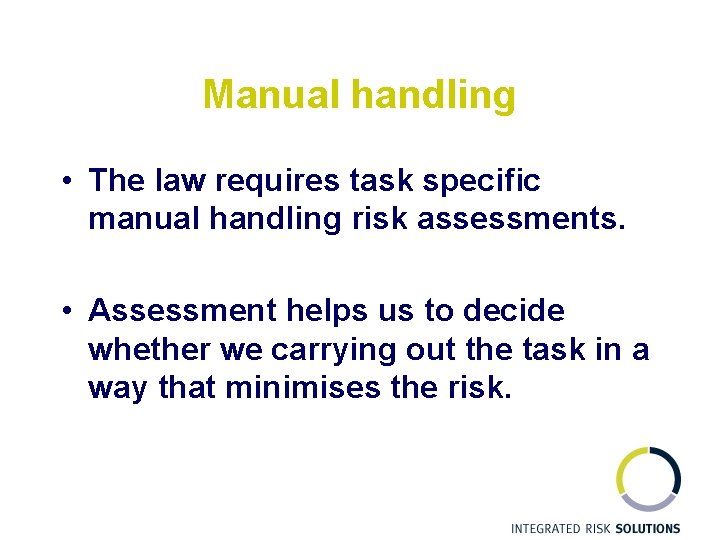 Manual handling

• The law requires task specific manual handling risk assessments.

• Assessment helps us to decide whether we carrying out the task in a way that minimises the risk.

INTEGRATED RISK SOLUTIONS